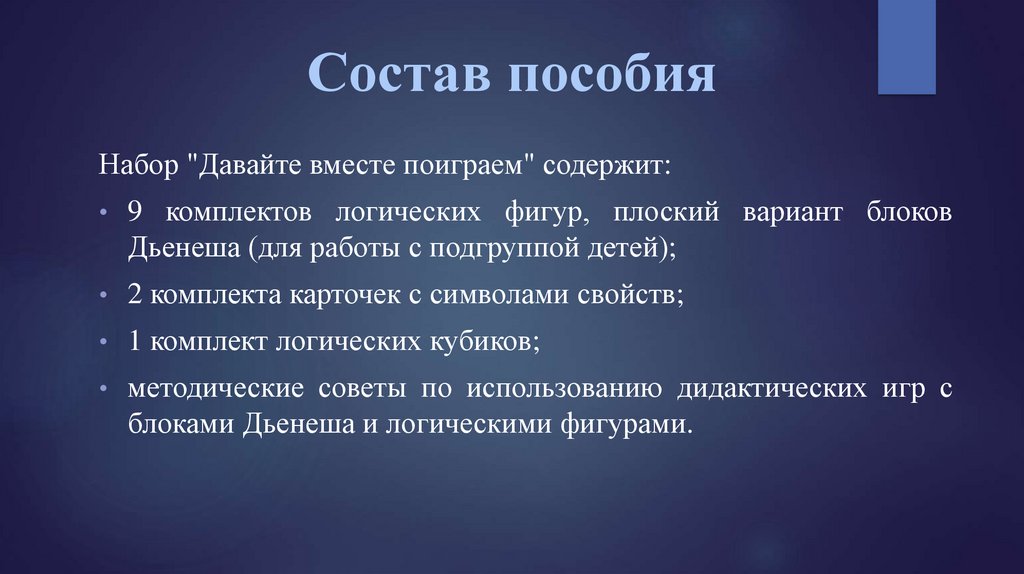 Состав пособия

Набор "Давайте вместе поиграем" содержит:

• 9 комплектов логических фигур, плоский вариант блоков Дьенеша (для работы с подгруппой детей);

• 2 комплекта карточек с символами свойств;

• 1 комплект логических кубиков;

• методические советы по использованию дидактических игр с блоками Дьенеша и логическими фигурами.